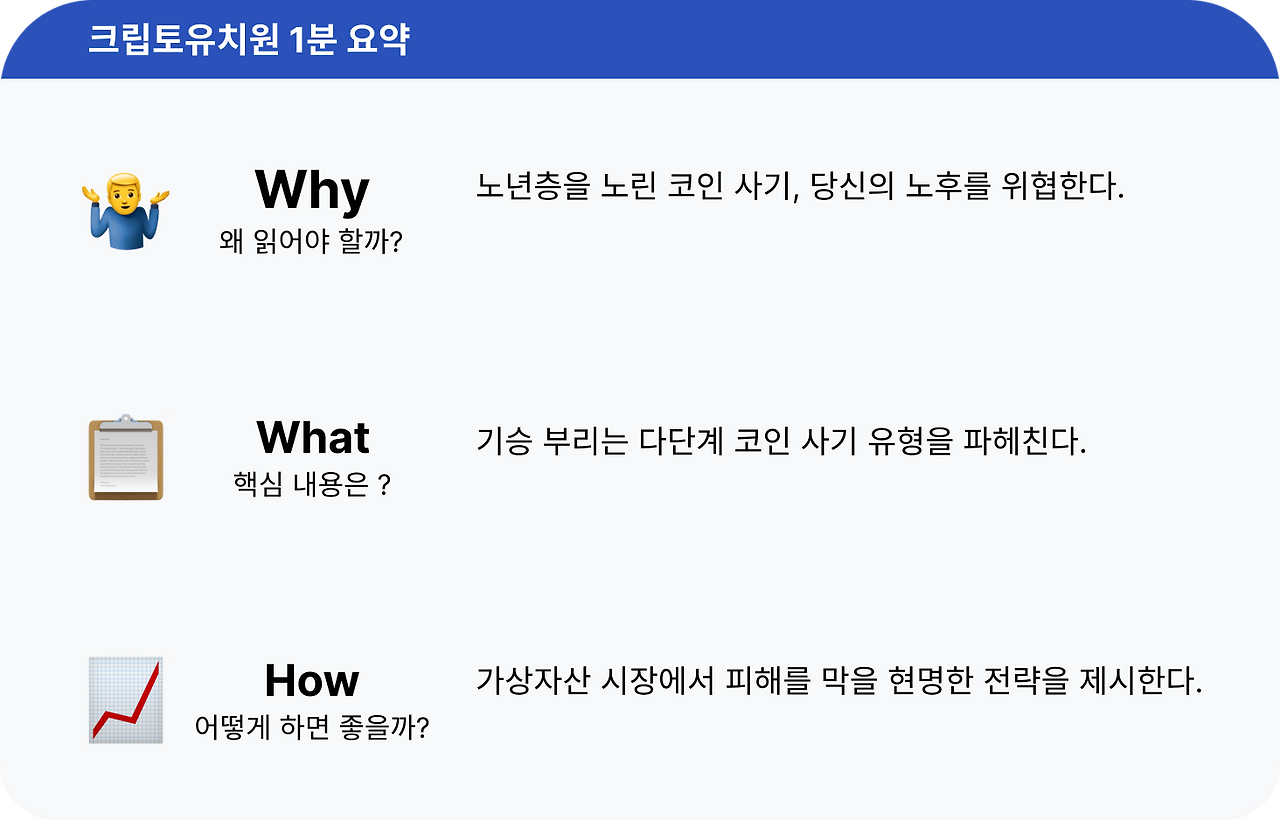 크립토유치원 1분 요약

Why
왜 읽어야 할까?

노년층을 노린 코인 사기, 당신의 노후를 위협한다.

What
핵심 내용은 ?

기승 부리는 다단계 코인 사기 유형을 파헤친다.

How
어떻게 하면 좋을까?

가상자산 시장에서 피해를 막을 현명한 전략을 제시한다.